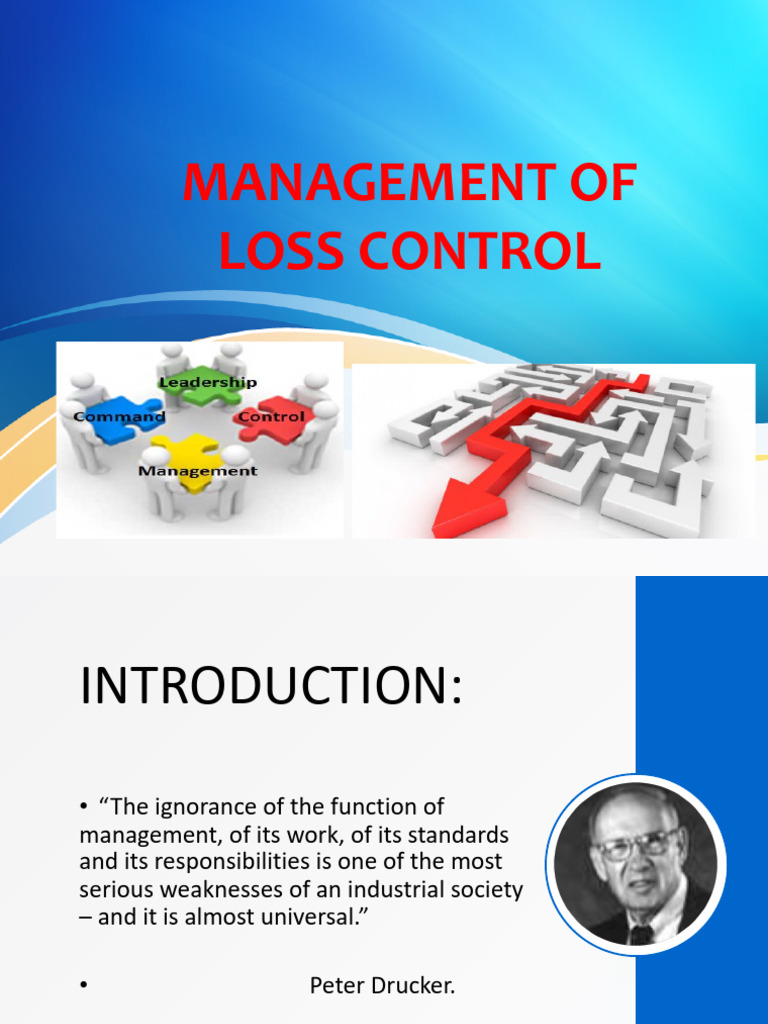 MANAGEMENT OF LOSS CONTROL

Leadership
Command
Control
Management

INTRODUCTION:

• "The ignorance of the function of management, of its work, of its standards and its responsibilities is one of the most serious weaknesses of an industrial society – and it is almost universal."

• Peter Drucker.